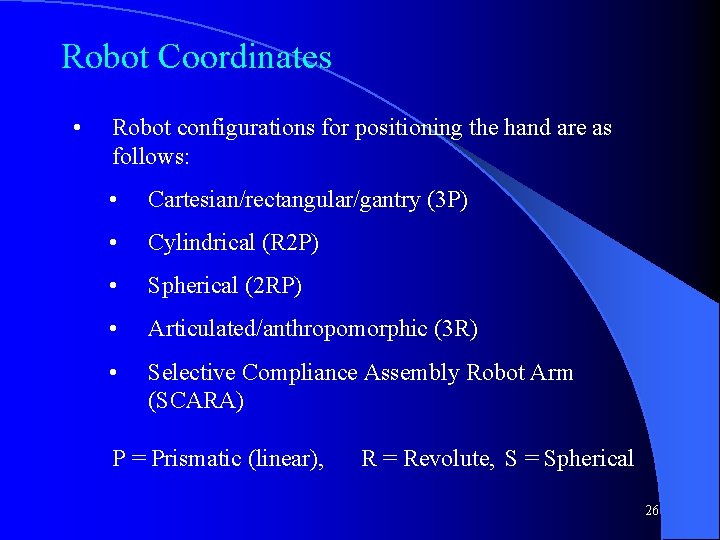 Robot Coordinates

• Robot configurations for positioning the hand are as follows:

• Cartesian/rectangular/gantry (3P)

• Cylindrical (R2P)

• Spherical (2RP)

• Articulated/anthropomorphic (3R)

• Selective Compliance Assembly Robot Arm (SCARA)

P = Prismatic (linear), R = Revolute, S = Spherical

26